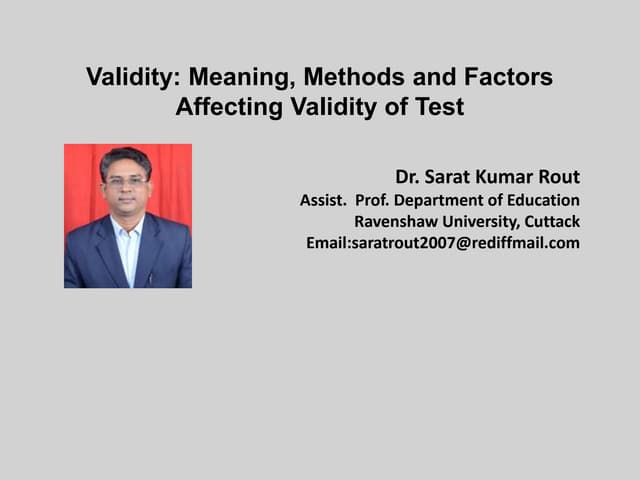 Validity: Meaning, Methods and Factors Affecting Validity of Test

Dr. Sarat Kumar Rout
Assist. Prof. Department of Education
Ravenshaw University, Cuttack
Email:saratrout2007@rediffmail.com